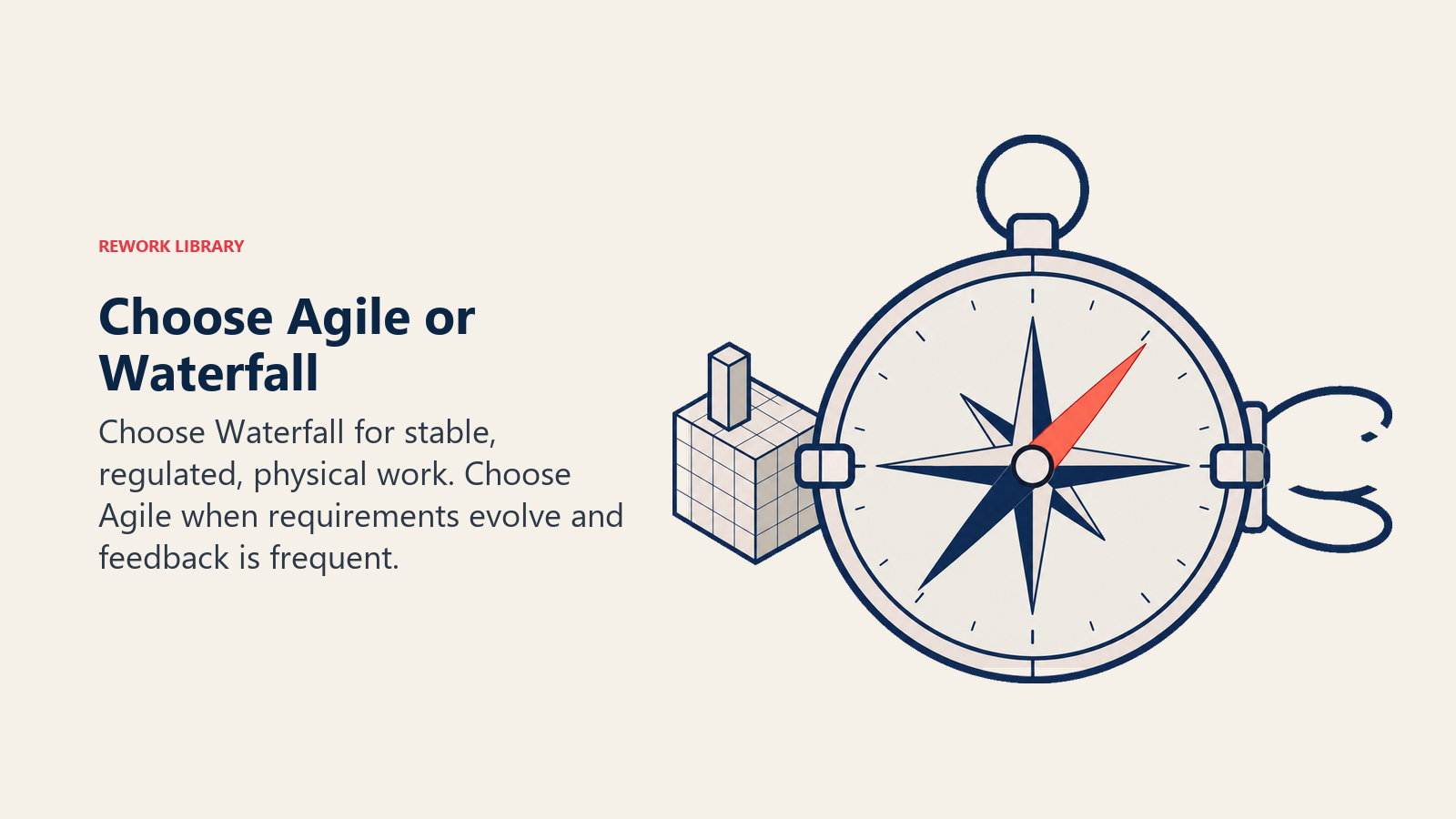 REWORK LIBRARY

Choose Agile or Waterfall

Choose Waterfall for stable, regulated, physical work. Choose Agile when requirements evolve and feedback is frequent.